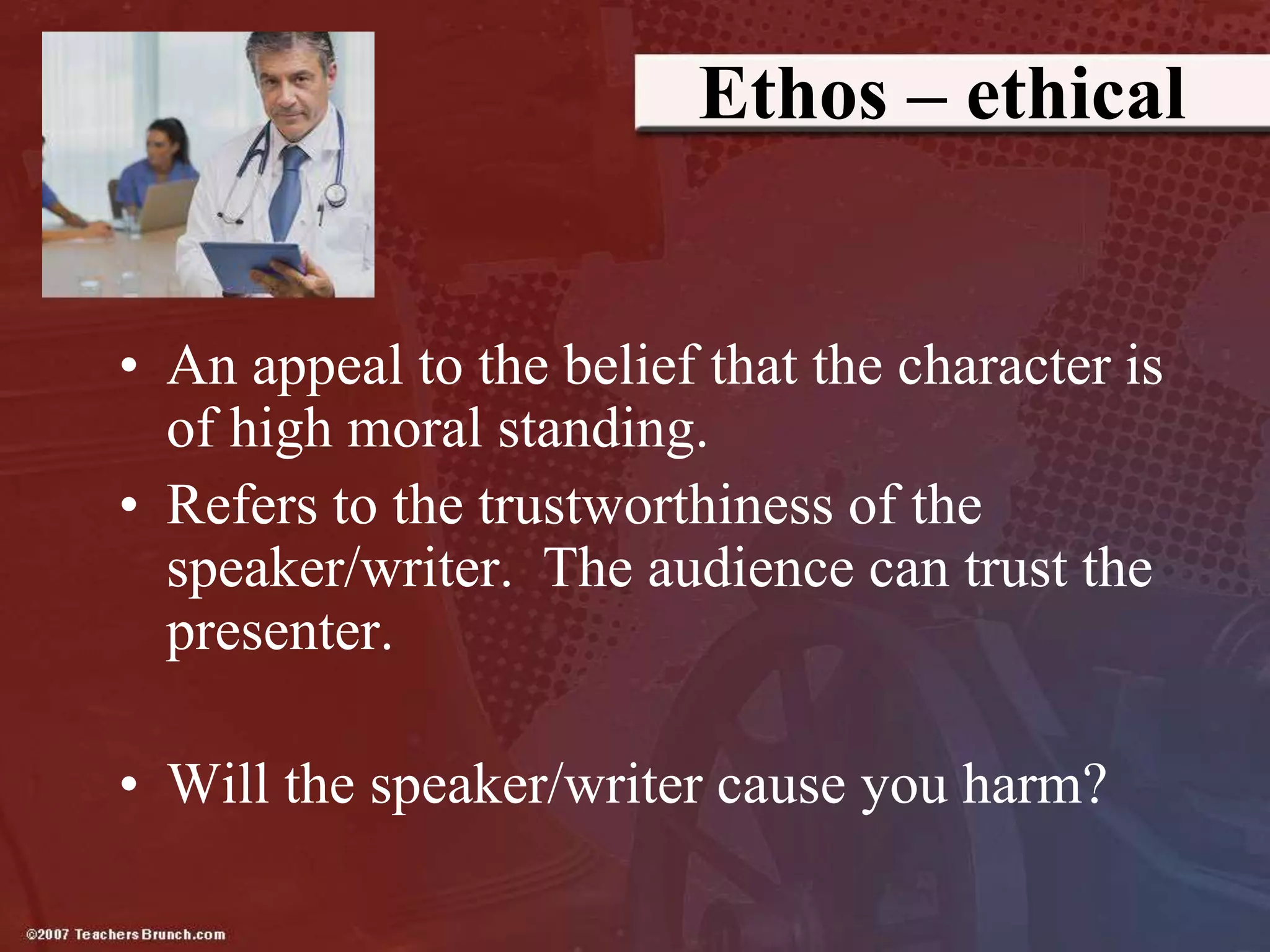 Ethos – ethical

• An appeal to the belief that the character is of high moral standing.
• Refers to the trustworthiness of the speaker/writer. The audience can trust the presenter.

• Will the speaker/writer cause you harm?

©2007 TeachersBrunch.com